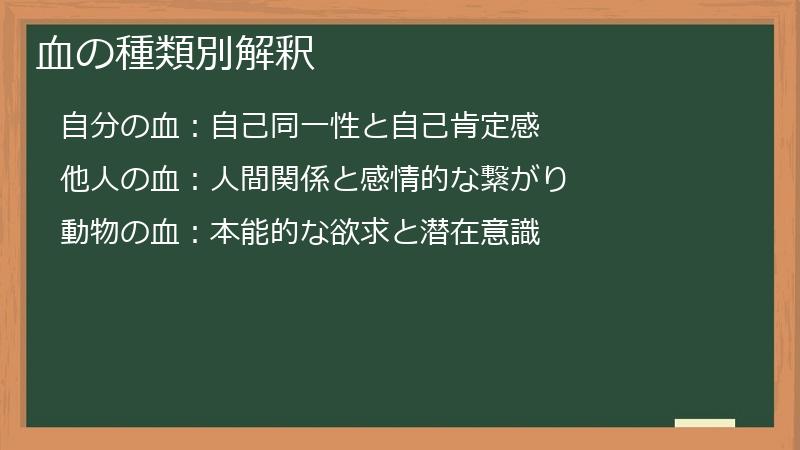 血の種類別解釈

自分の血：自己同一性と自己肯定感

他人の血：人間関係と感情的な繋がり

動物の血：本能的な欲求と潜在意識